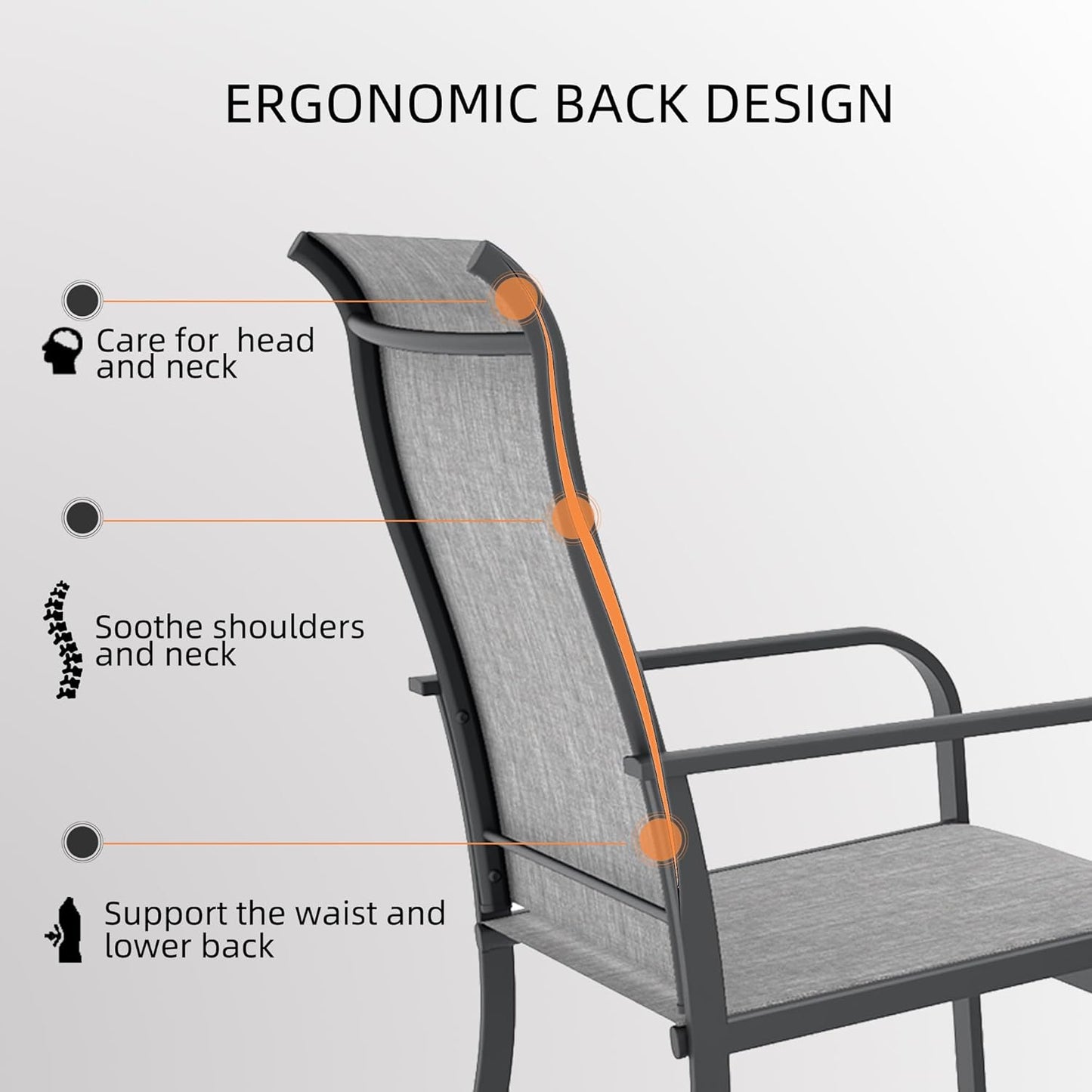 ERGONOMIC BACK DESIGN

Care for  head and neck

Soothe shoulders and neck

Support the waist and lower back